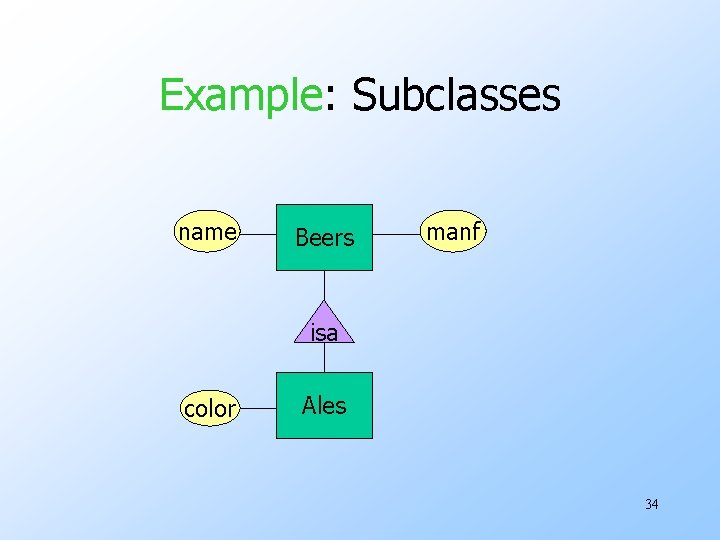 Example: Subclasses

name
Beers
manf
isa
color
Ales

34